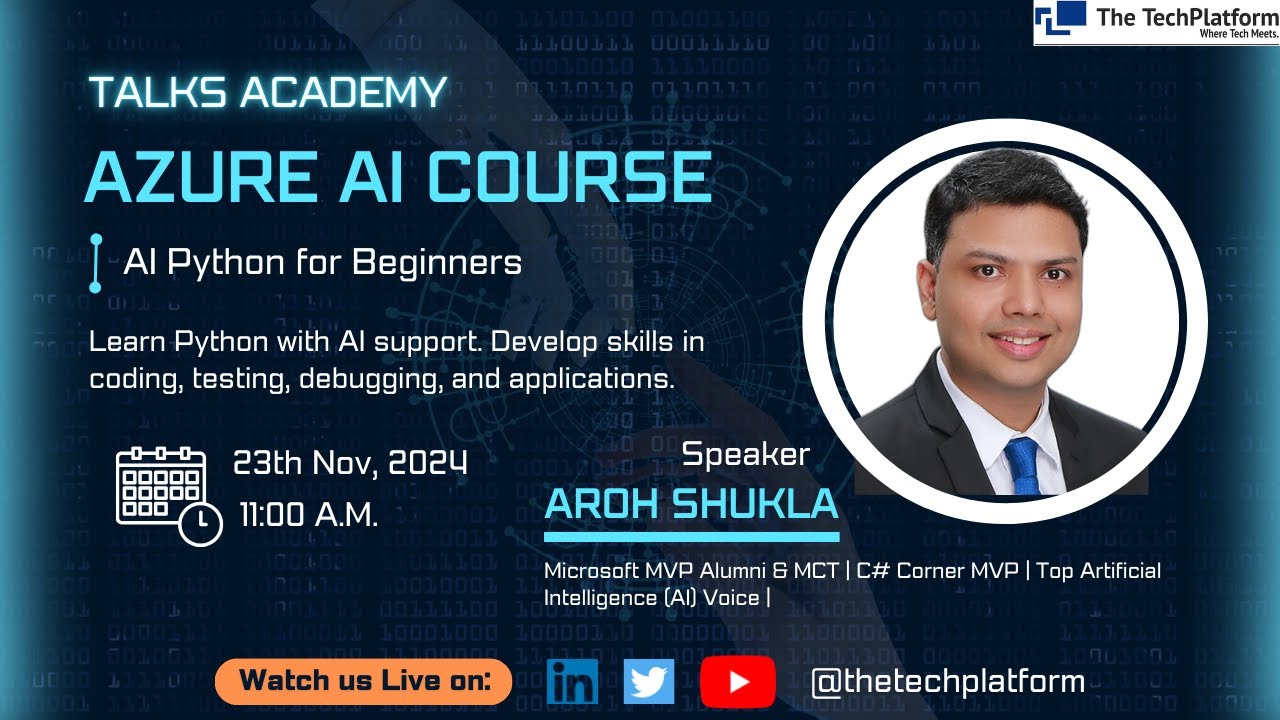 The TechPlatform
Where Tech Meets.

TALKS ACADEMY

AZURE AI COURSE

AI Python for Beginners

Learn Python with AI support. Develop skills in coding, testing, debugging, and applications.

23th Nov, 2024
11:00 A.M.

Speaker
AROH SHUKLA

Microsoft MVP Alumni & MCT | C# Corner MVP | Top Artificial Intelligence (AI) Voice |

Watch us Live on:

in

@thetechplatform